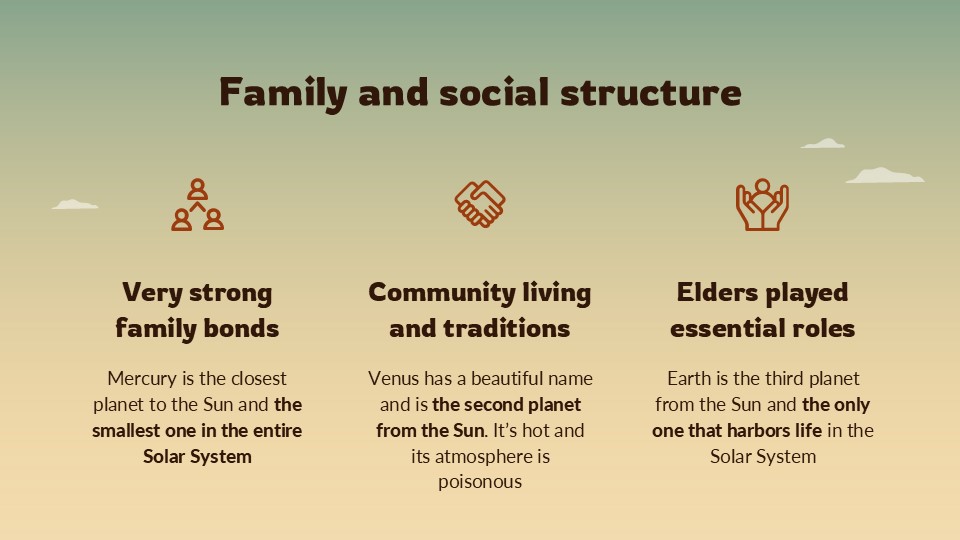 Family and social structure

Very strong family bonds

Mercury is the closest planet to the Sun and the smallest one in the entire Solar System

Community living and traditions

Venus has a beautiful name and is the second planet from the Sun. It's hot and its atmosphere is poisonous

Elders played essential roles

Earth is the third planet from the Sun and the only one that harbors life in the Solar System